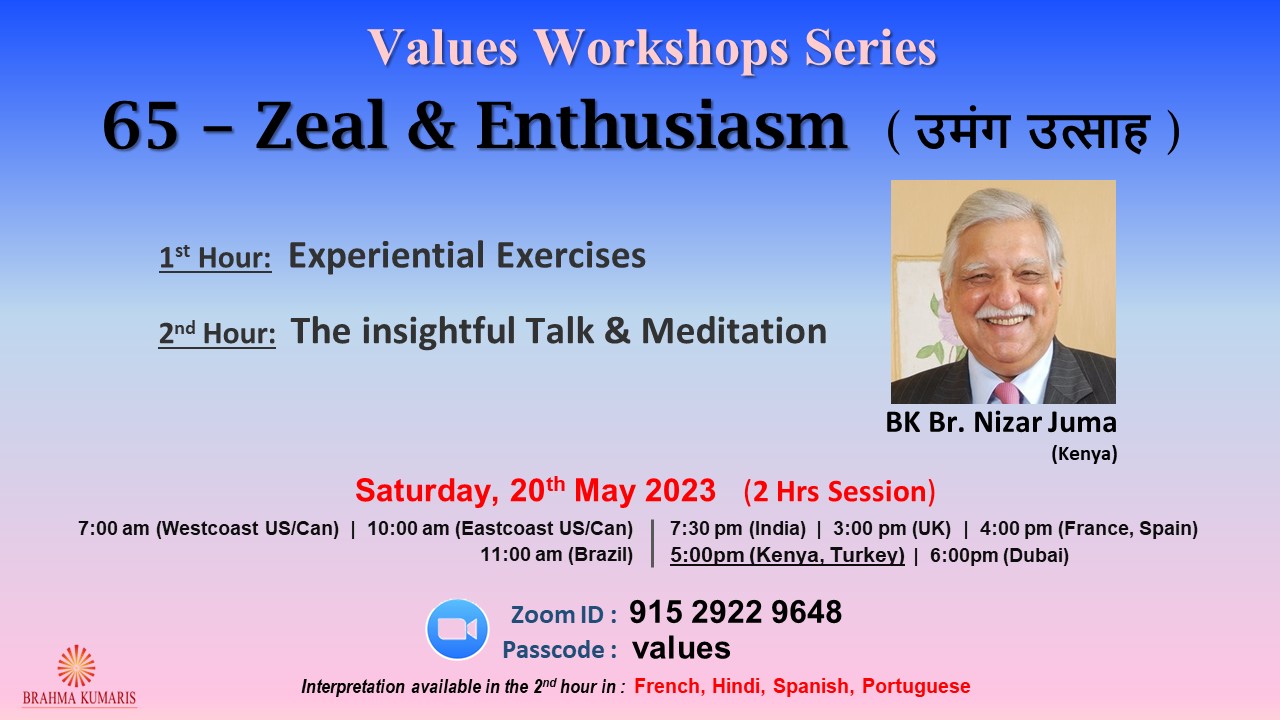 Values Workshops Series

65 – Zeal & Enthusiasm ( उमंग उत्साह )

1st Hour: Experiential Exercises

2nd Hour: The insightful Talk & Meditation

BK Br. Nizar Juma
(Kenya)

Saturday, 20th May 2023 (2 Hrs Session)

7:00 am (Westcoast US/Can) | 10:00 am (Eastcoast US/Can)
11:00 am (Brazil)

7:30 pm (India) | 3:00 pm (UK) | 4:00 pm (France, Spain)
5:00pm (Kenya, Turkey) | 6:00pm (Dubai)

Zoom ID : 915 2922 9648
Passcode : values

BRAHMA KUMARIS

Interpretation available in the 2nd hour in : French, Hindi, Spanish, Portuguese